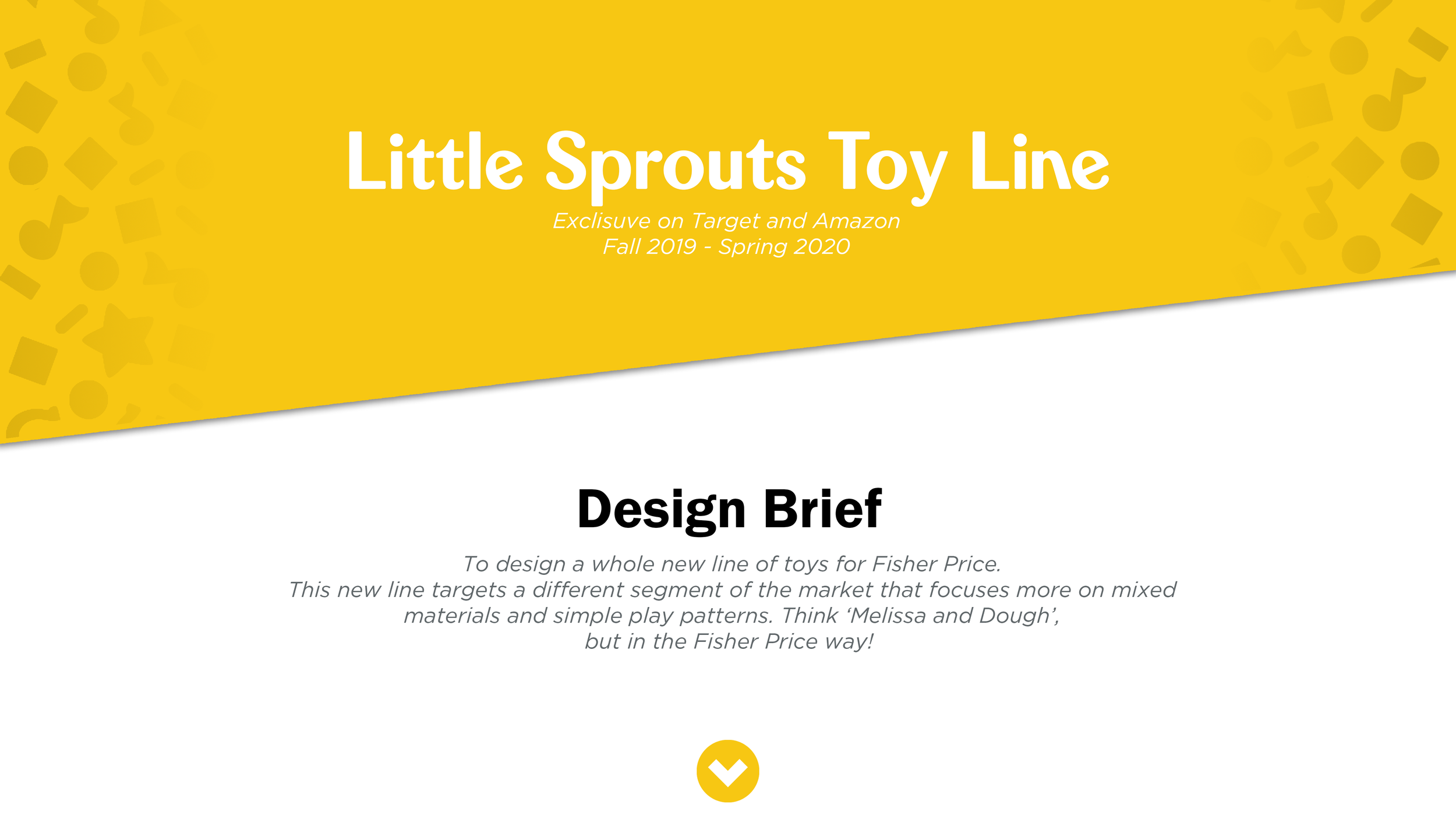 Little Sprouts Toy Line

Exclisuve on Target and Amazon
Fall 2019 - Spring 2020

Design Brief

To design a whole new line of toys for Fisher Price.
This new line targets a different segment of the market that focuses more on mixed materials and simple play patterns. Think ‘Melissa and Dough’, but in the Fisher Price way!